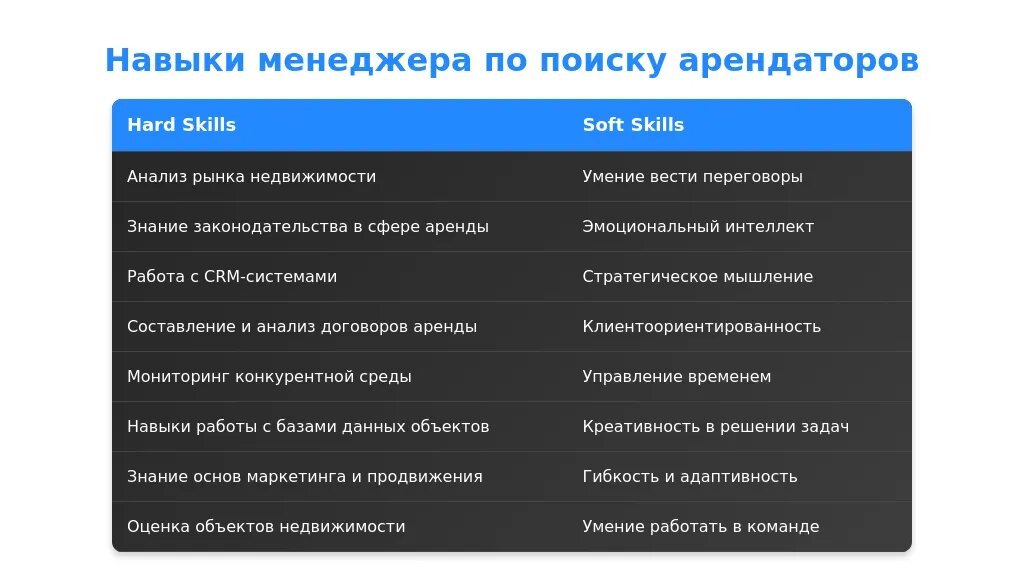 Навыки менеджера по поиску арендаторов

| Hard Skills | Soft Skills |
|---|---|
| Анализ рынка недвижимости | Умение вести переговоры |
| Знание законодательства в сфере аренды | Эмоциональный интеллект |
| Работа с CRM-системами | Стратегическое мышление |
| Составление и анализ договоров аренды | Клиентоориентированность |
| Мониторинг конкурентной среды | Управление временем |
| Навыки работы с базами данных объектов | Креативность в решении задач |
| Знание основ маркетинга и продвижения | Гибкость и адаптивность |
| Оценка объектов недвижимости | Умение работать в команде |